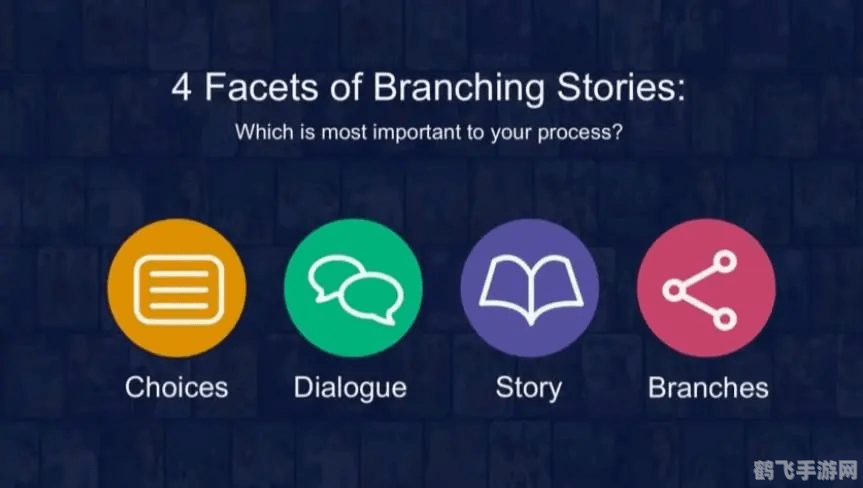 4 Facets of Branching Stories:

Which is most important to your process?

Choices

Dialogue

Story

Branches

鹤飞手游网